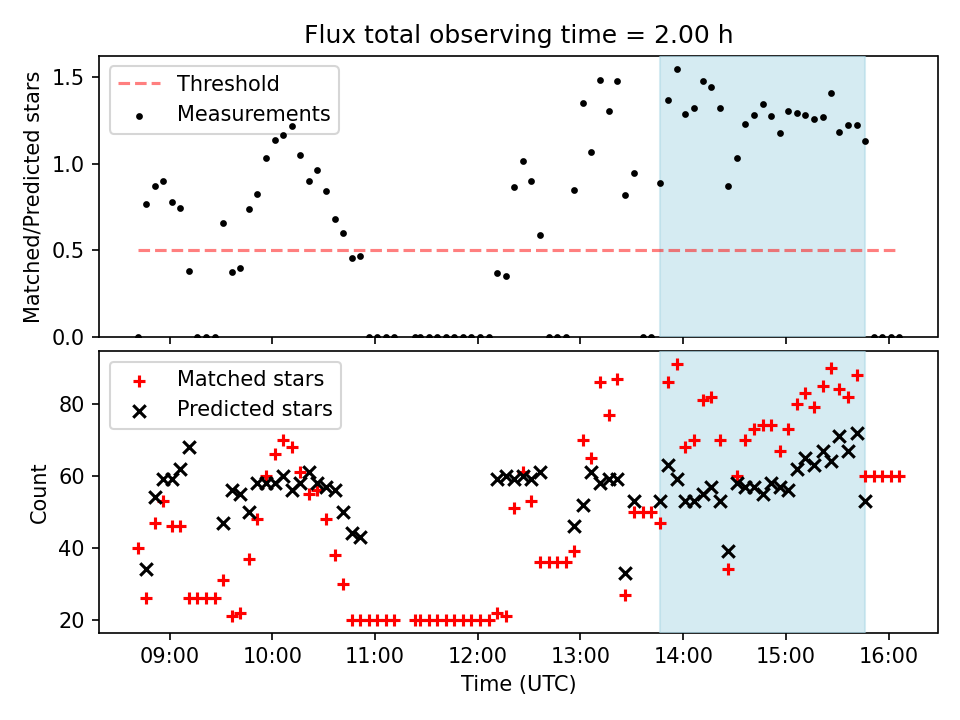 Flux total observing time = 2.00 h

Threshold
Measurements

Matched/Predicted stars

1.5
1.0
0.5
0.0

Matched stars
Predicted stars

Count

80
60
40
20

09:00
10:00
11:00
12:00
13:00
14:00
15:00
16:00

Time (UTC)